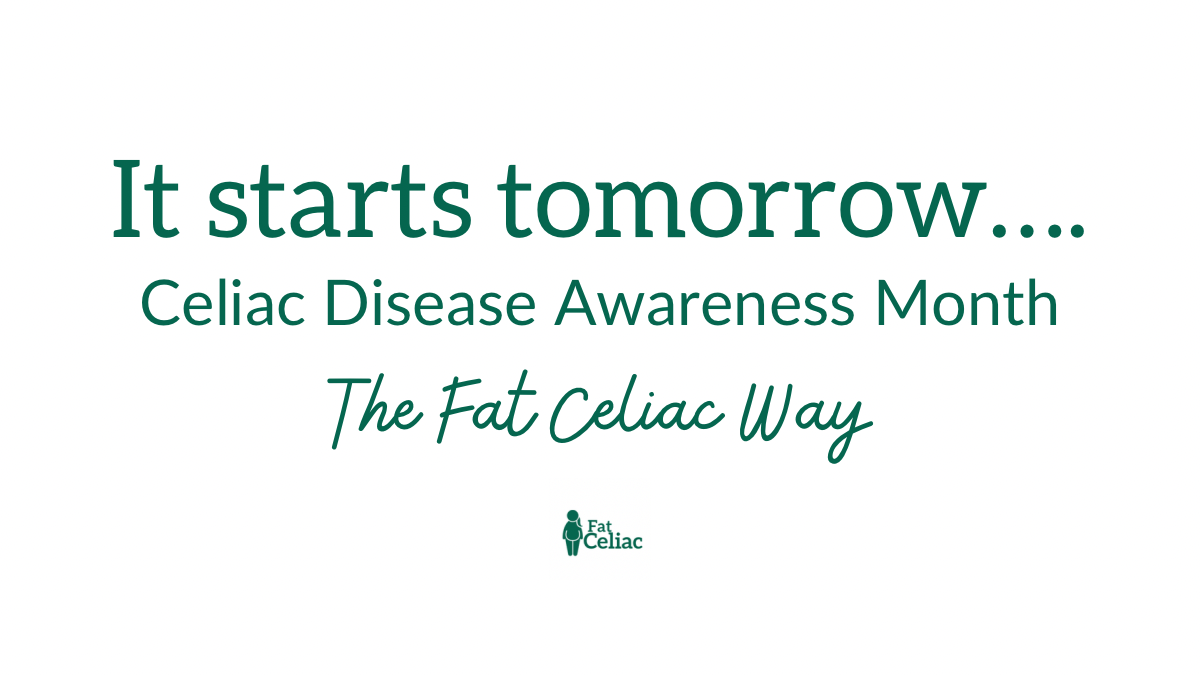 It starts tomorrow….
Celiac Disease Awareness Month
The Fat Celiac Way

Fat
Celiac